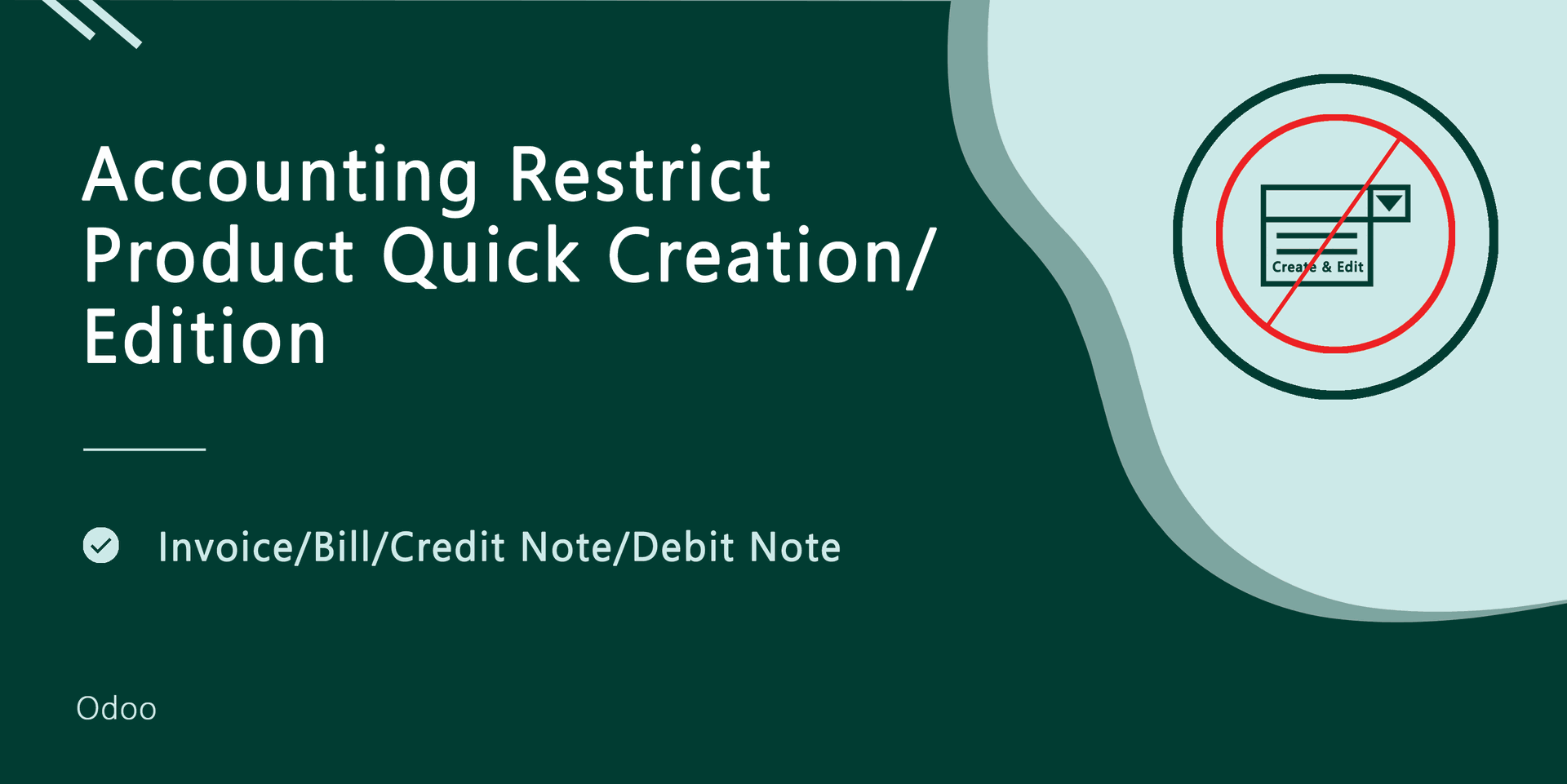 Accounting Restrict Product Quick Creation/ Edition

Create & Edit

Invoice/Bill/Credit Note/Debit Note

Odoo